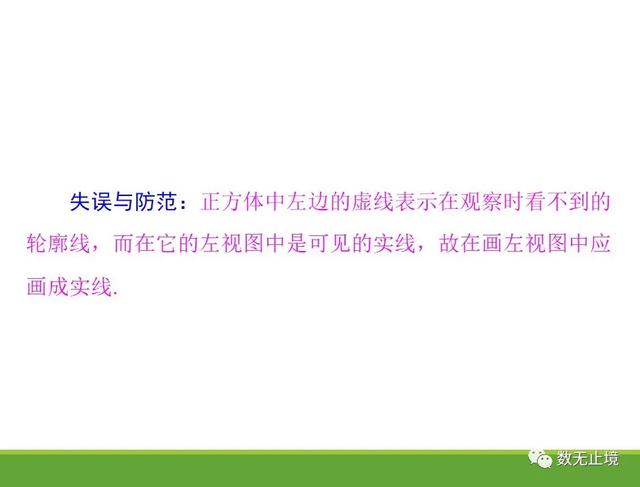 失误与防范：正方体中左边的虚线表示在观察时看不到的轮廓线，而在它的左视图中是可见的实线，故在画左视图中应画成实线.

数无止境